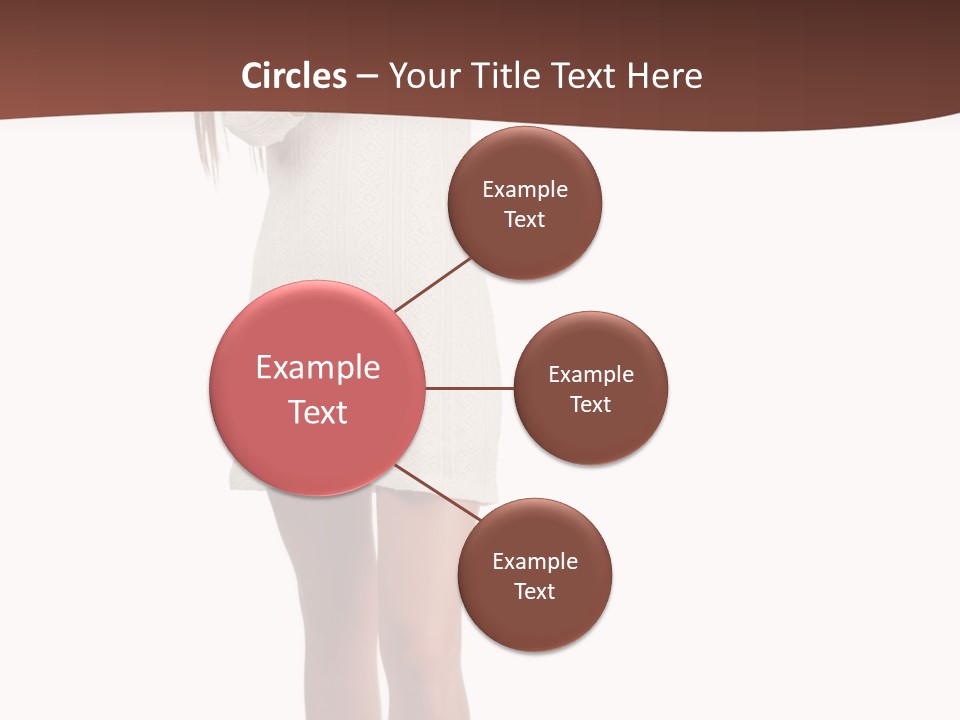 Circles – Your Title Text Here

Example Text

Example Text

Example Text

Example Text